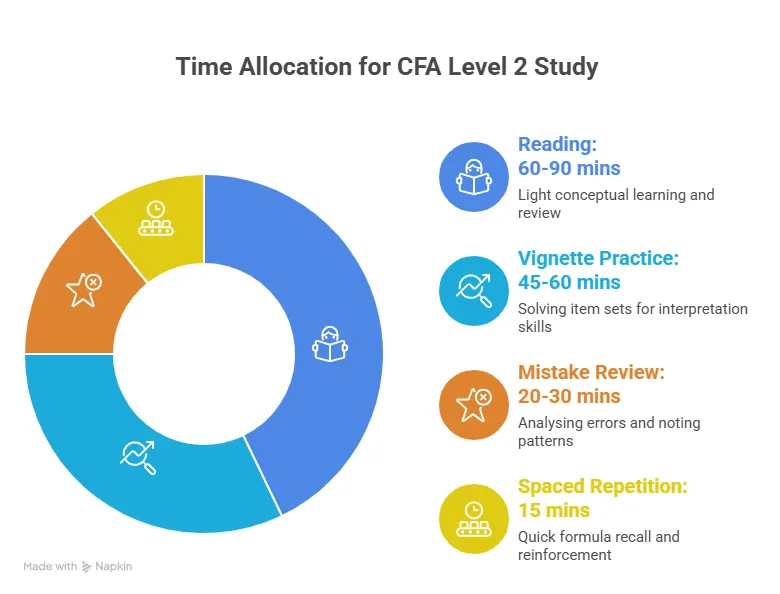 Time Allocation for CFA Level 2 Study

Reading:
60-90 mins
Light conceptual learning and review

Vignette Practice:
45-60 mins
Solving item sets for interpretation skills

Mistake Review:
20-30 mins
Analysing errors and noting patterns

Spaced Repetition:
15 mins
Quick formula recall and reinforcement

Made with Napkin